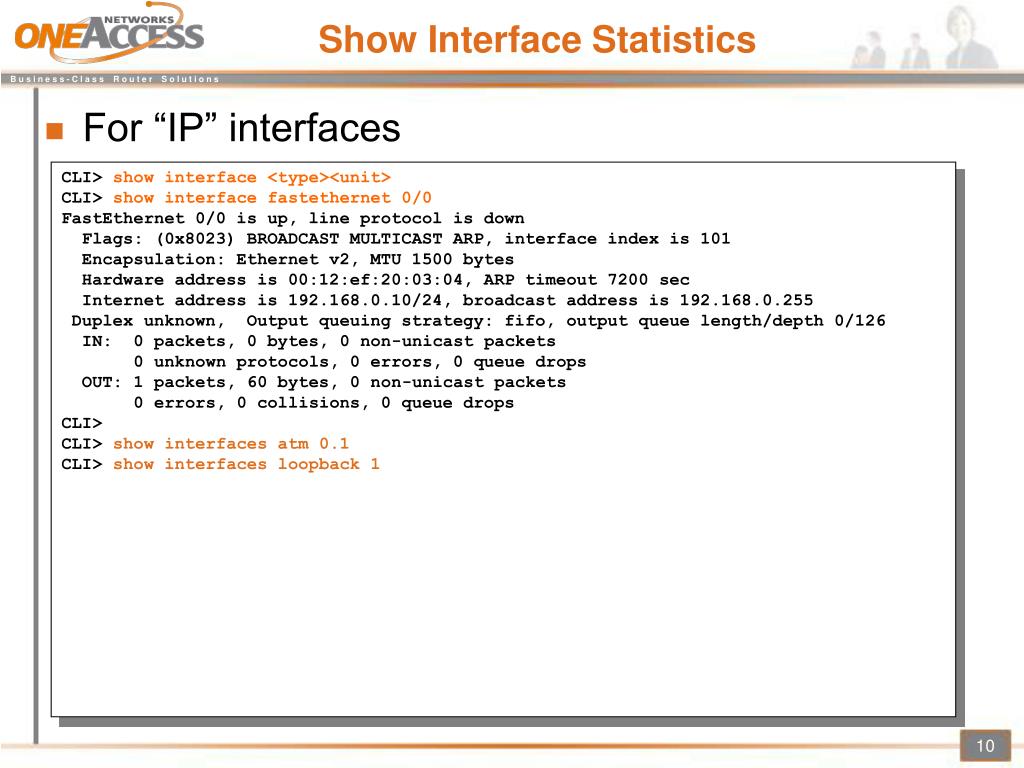 ONEACCESS NETWORKS
Business-Class Router Solutions

Show Interface Statistics

For “IP” interfaces

CLI> show interface <type><unit>
CLI> show interface fastethernet 0/0
FastEthernet 0/0 is up, line protocol is down
  Flags: (0x8023) BROADCAST MULTICAST ARP, interface index is 101
  Encapsulation: Ethernet v2, MTU 1500 bytes
  Hardware address is 00:12:ef:20:03:04, ARP timeout 7200 sec
  Internet address is 192.168.0.10/24, broadcast address is 192.168.0.255
 Duplex unknown,  Output queuing strategy: fifo, output queue length/depth 0/126
  IN:  0 packets, 0 bytes, 0 non-unicast packets
       0 unknown protocols, 0 errors, 0 queue drops
  OUT: 1 packets, 60 bytes, 0 non-unicast packets
       0 errors, 0 collisions, 0 queue drops
CLI>
CLI> show interfaces atm 0.1
CLI> show interfaces loopback 1

10